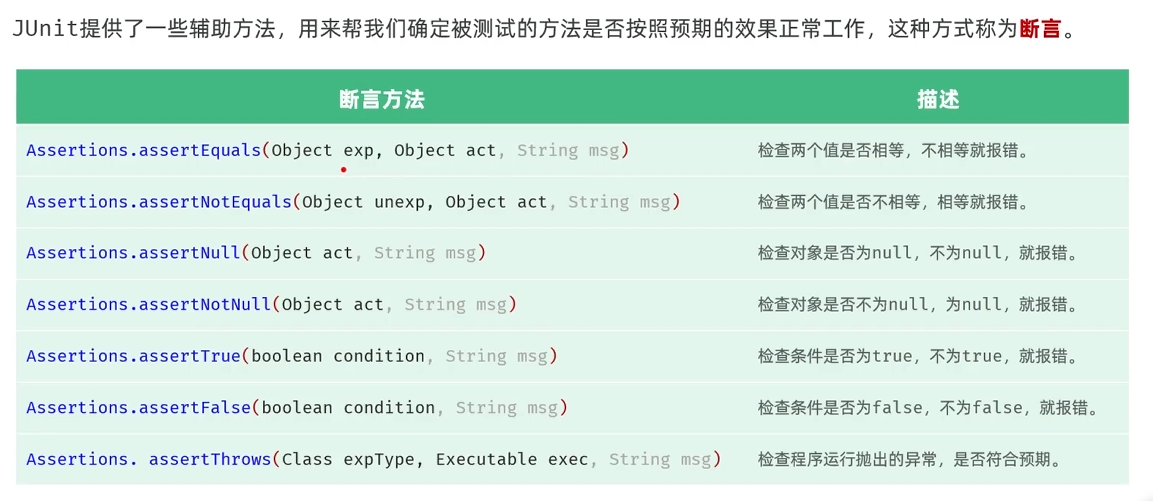 JUnit提供了一些辅助方法，用来帮我们确定被测试的方法是否按照预期的效果正常工作，这种方式称为断言。

| 断言方法 | 描述 |
|---|---|
| Assertions.assertEquals(Object exp, Object act, String msg) | 检查两个值是否相等，不相等就报错。 |
| Assertions.assertNotEquals(Object unexp, Object act, String msg) | 检查两个值是否不相等，相等就报错。 |
| Assertions.assertNull(Object act, String msg) | 检查对象是否为null，不为null，就报错。 |
| Assertions.assertNotNull(Object act, String msg) | 检查对象是否不为null，为null，就报错。 |
| Assertions.assertTrue(boolean condition, String msg) | 检查条件是否为true，不为true，就报错。 |
| Assertions.assertFalse(boolean condition, String msg) | 检查条件是否为false，不为false，就报错。 |
| Assertions. assertThrows(Class expType, Executable exec, String msg) | 检查程序运行抛出的异常，是否符合预期。 |